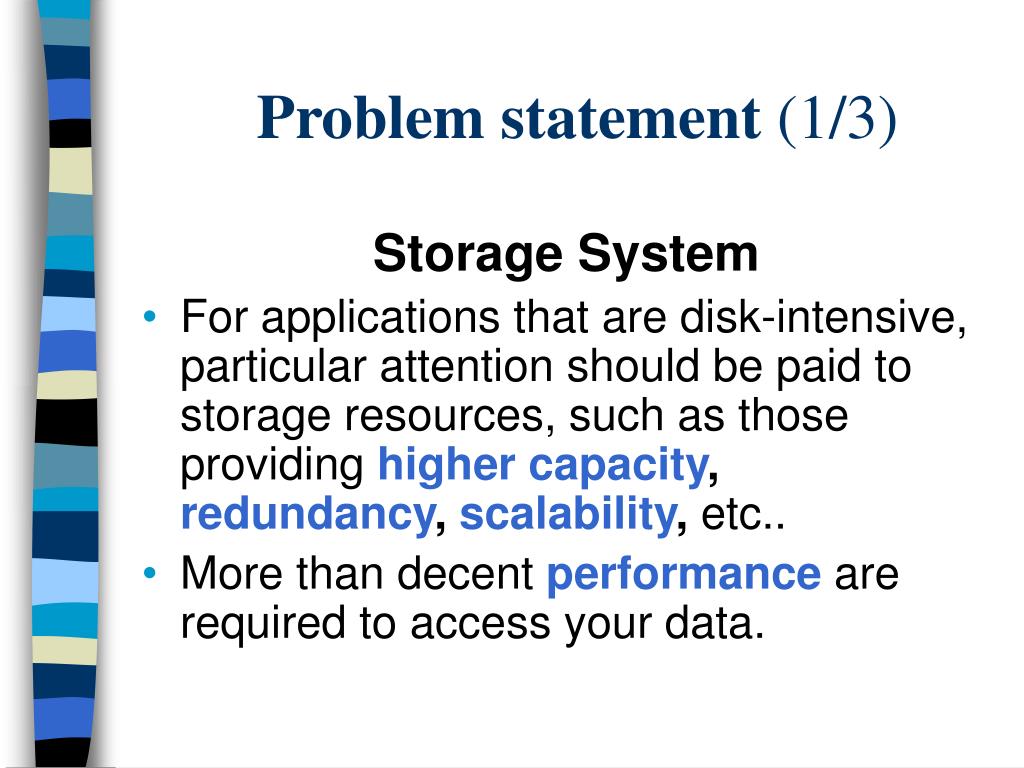 Problem statement (1/3)

Storage System

• For applications that are disk-intensive, particular attention should be paid to storage resources, such as those providing higher capacity, redundancy, scalability, etc..
• More than decent performance are required to access your data.